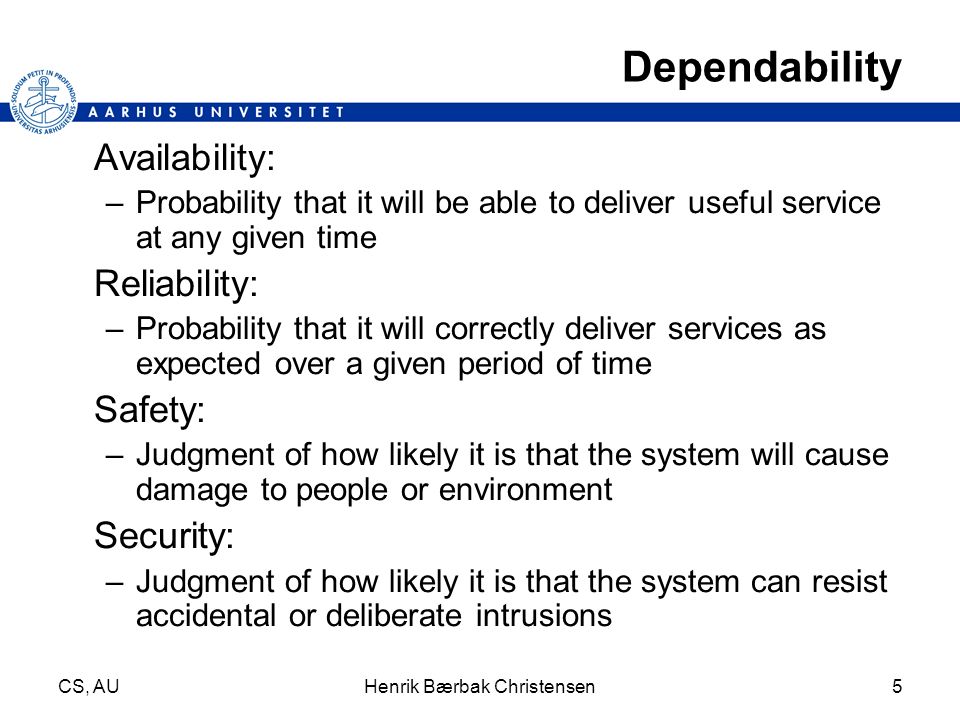 Dependability

SOLIDUM PETIT IN PROFUNDIS UNIVERSITAS ARHUSIENSIS

AARHUS UNIVERSITET

Availability:
– Probability that it will be able to deliver useful service at any given time

Reliability:
– Probability that it will correctly deliver services as expected over a given period of time

Safety:
– Judgment of how likely it is that the system will cause damage to people or environment

Security:
– Judgment of how likely it is that the system can resist accidental or deliberate intrusions

CS, AU
Henrik Bærbak Christensen
5